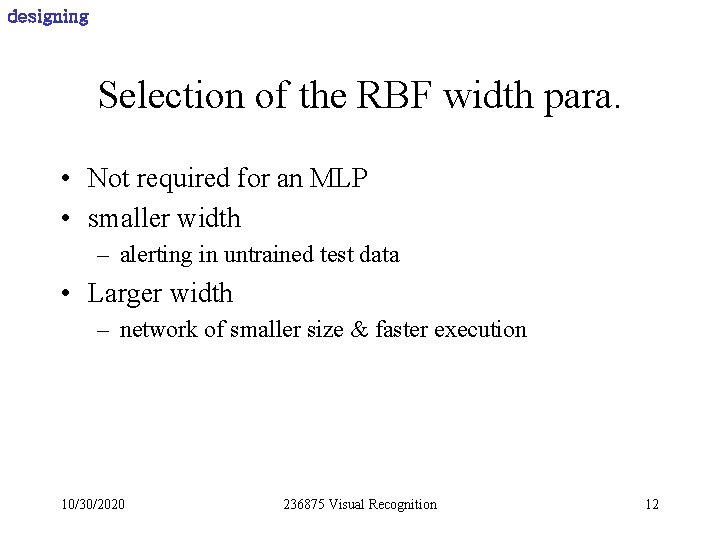 designing

Selection of the RBF width para.

• Not required for an MLP
• smaller width
– alerting in untrained test data
• Larger width
– network of smaller size & faster execution

10/30/2020
236875 Visual Recognition
12